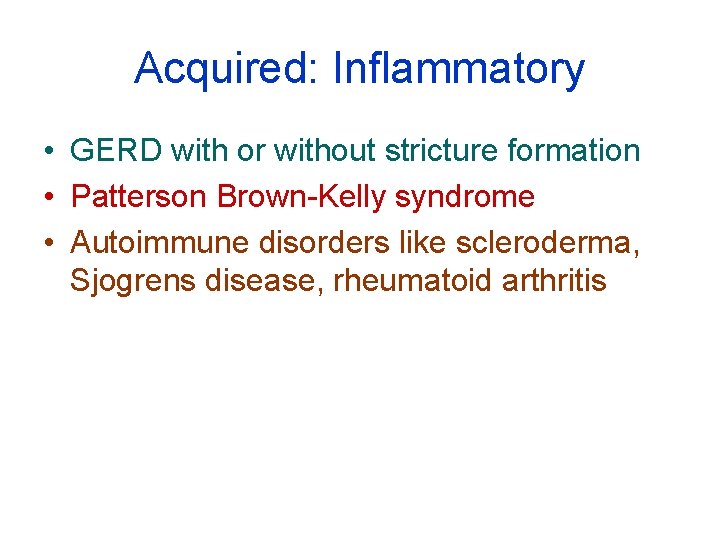 Acquired: Inflammatory

• GERD with or without stricture formation
• Patterson Brown-Kelly syndrome
• Autoimmune disorders like scleroderma, Sjogrens disease, rheumatoid arthritis